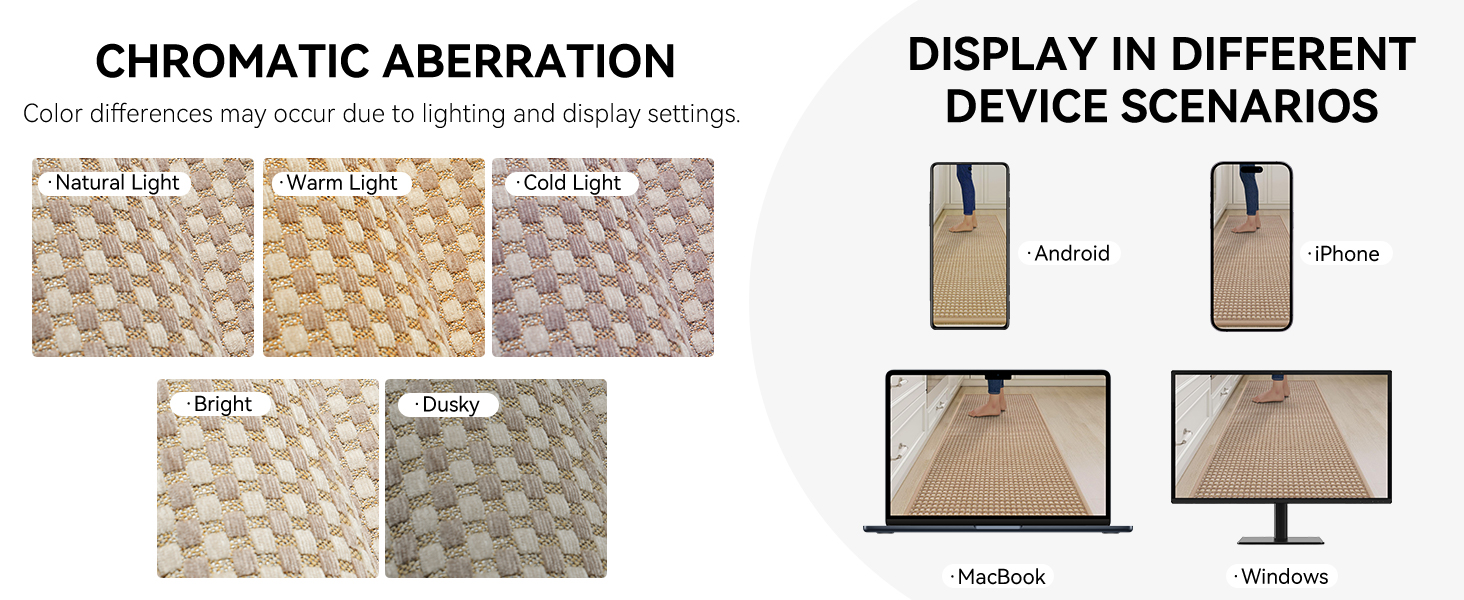 CHROMATIC ABERRATION

Color differences may occur due to lighting and display settings.

· Natural Light

· Warm Light

· Cold Light

· Bright

· Dusky

DISPLAY IN DIFFERENT DEVICE SCENARIOS

· Android

· iPhone

· MacBook

· Windows